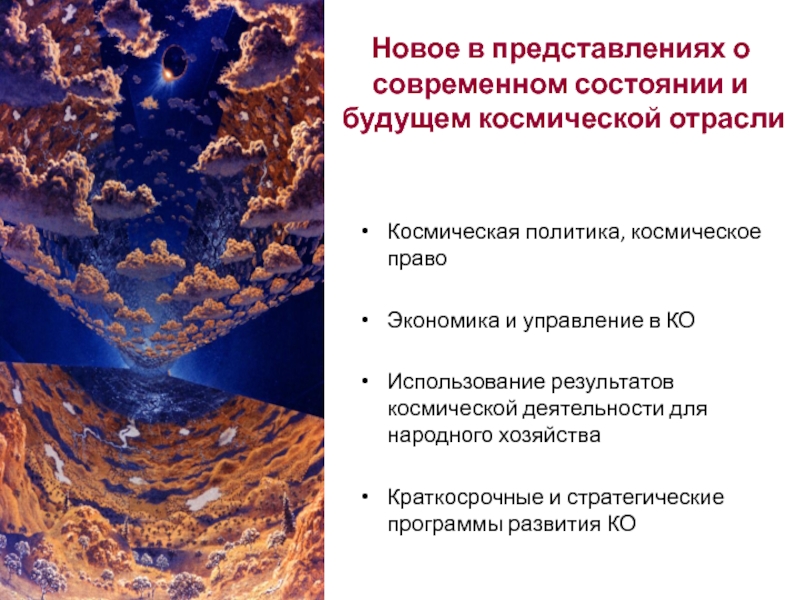 Новое в представлениях о современном состоянии и будущем космической отрасли

• Космическая политика, космическое право

• Экономика и управление в КО

• Использование результатов космической деятельности для народного хозяйства

• Краткосрочные и стратегические программы развития КО